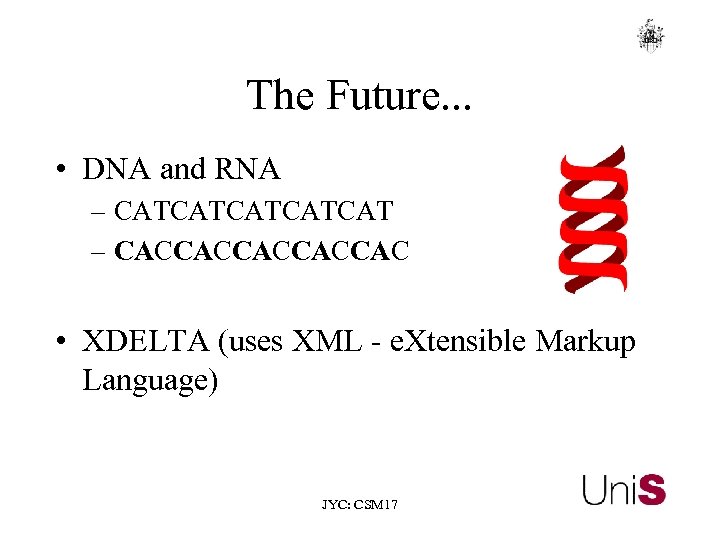 The Future...

• DNA and RNA
– CATCATCATCATCAT
– CACCACCACCACCAC

• XDELTA (uses XML - eXtensible Markup Language)

JYC: CSM17

UniS